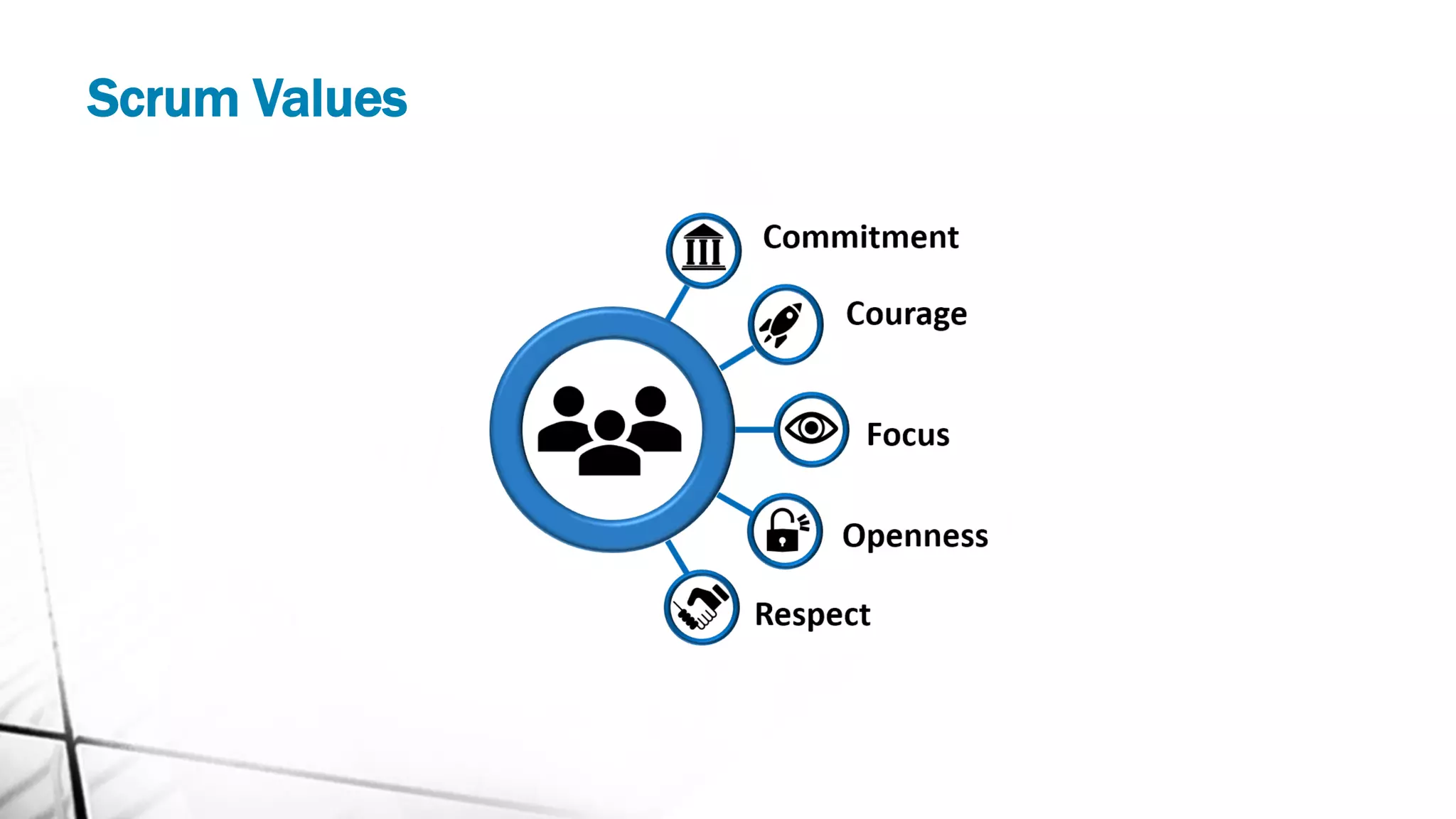 Scrum Values

Commitment

Courage

Focus

Openness

Respect